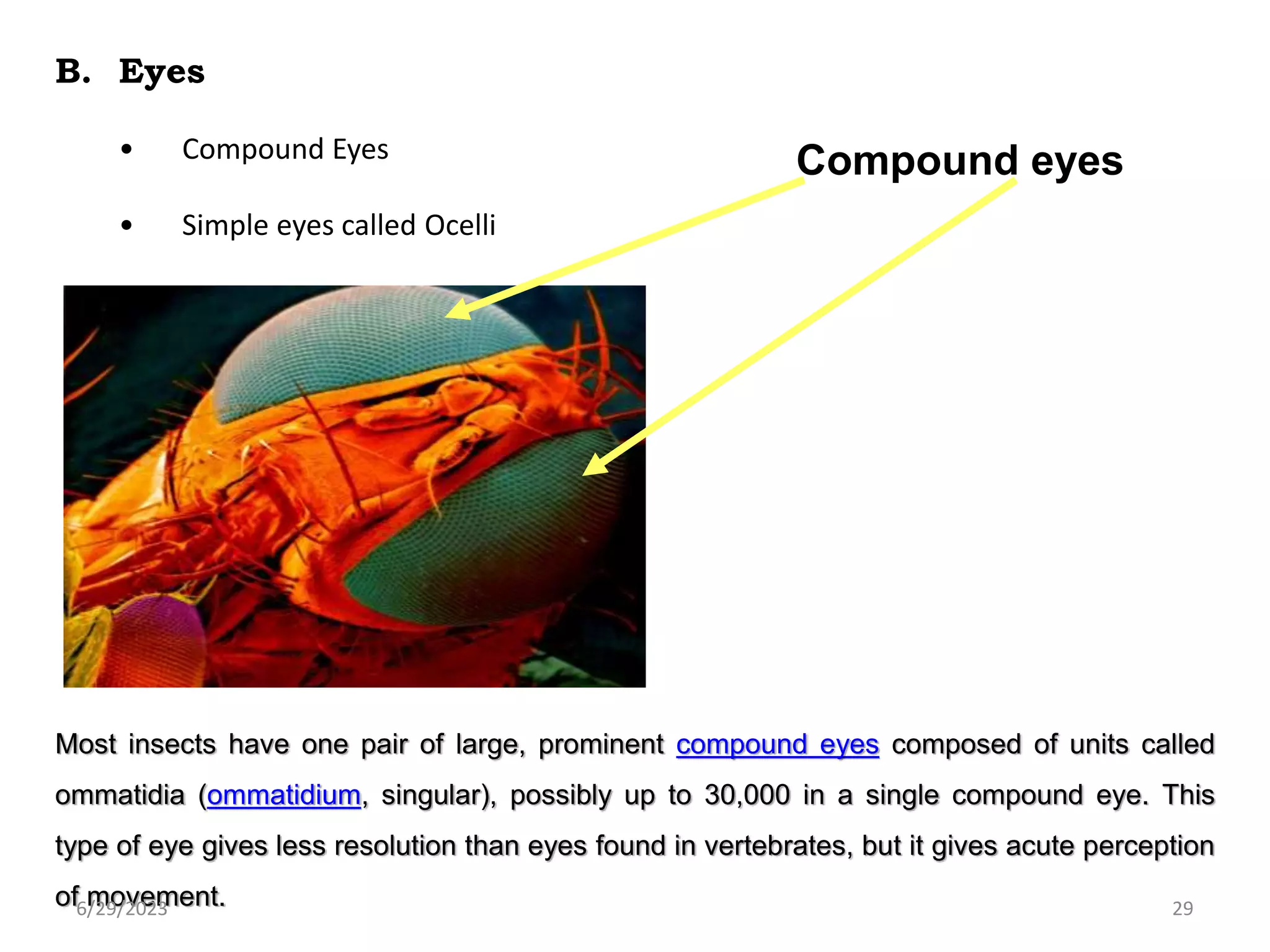 B. Eyes

• Compound Eyes

• Simple eyes called Ocelli

Compound eyes

Most insects have one pair of large, prominent compound eyes composed of units called ommatidia (ommatidium, singular), possibly up to 30,000 in a single compound eye. This type of eye gives less resolution than eyes found in vertebrates, but it gives acute perception of movement.

6/29/2023

29